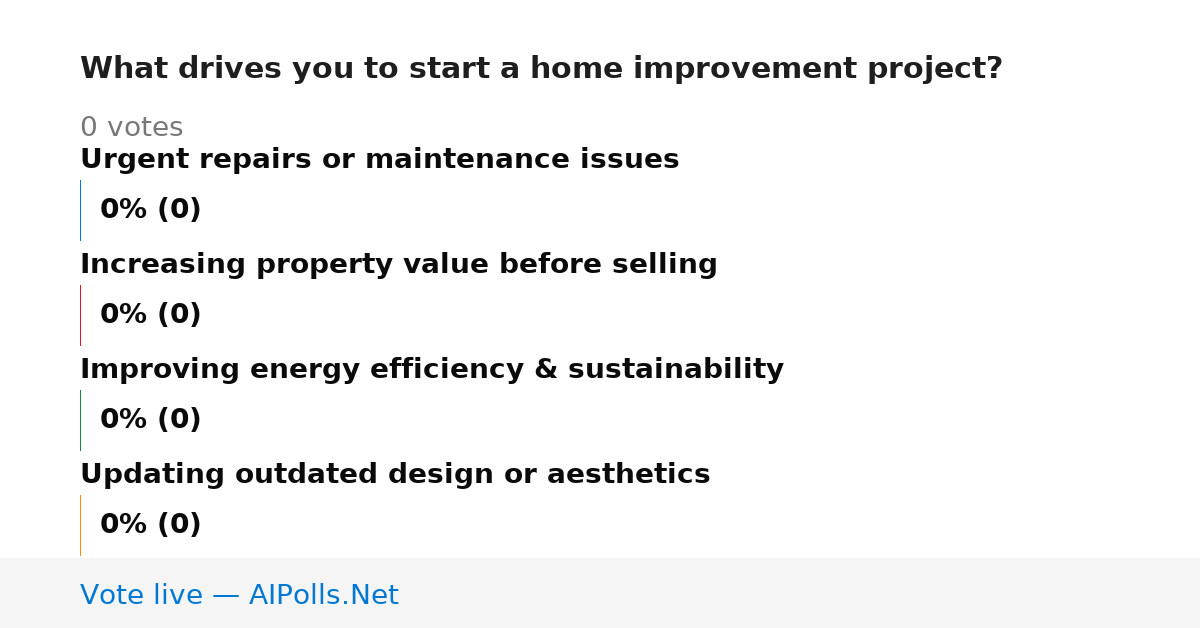 What drives you to start a home improvement project?

0 votes

Urgent repairs or maintenance issues

0% (0)

Increasing property value before selling

0% (0)

Improving energy efficiency & sustainability

0% (0)

Updating outdated design or aesthetics

0% (0)

Vote live — AIPolls.Net